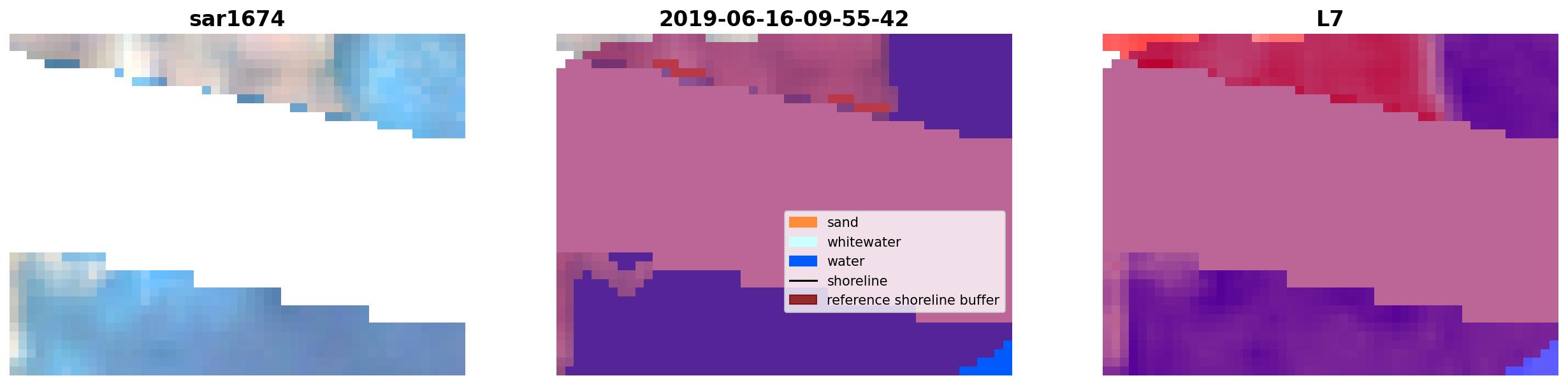 sar1674

2019-06-16-09-55-42

sand
whitewater
water
shoreline
reference shoreline buffer

L7